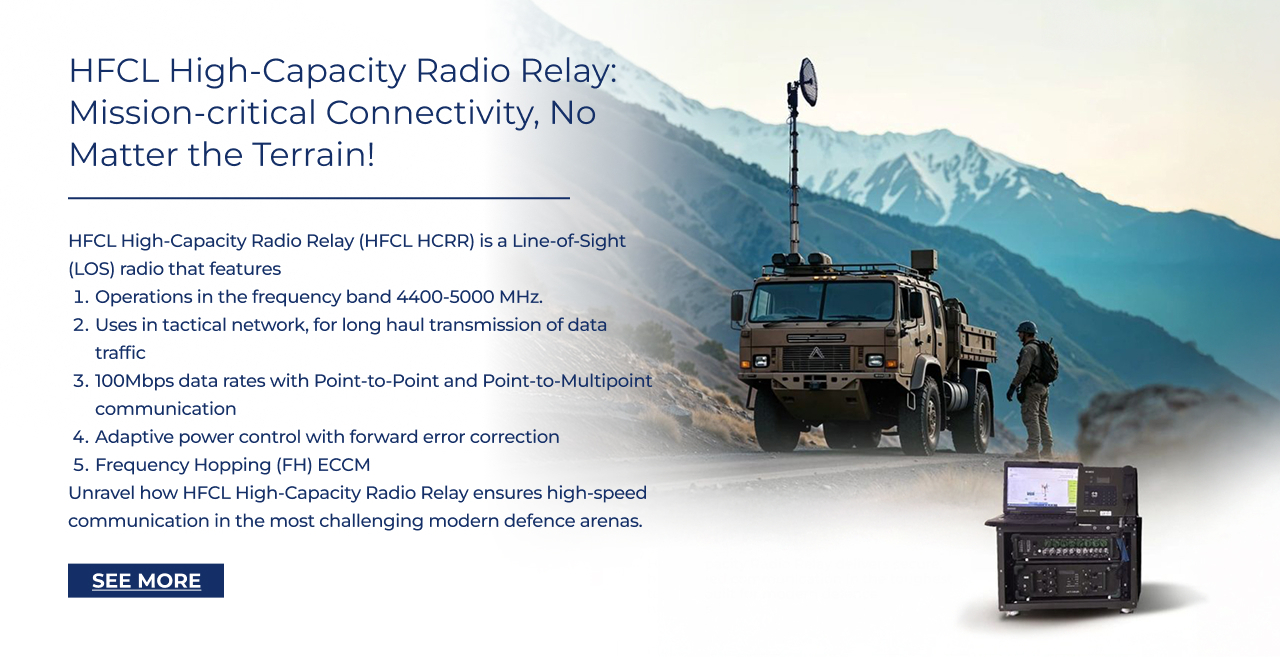 HFCL High-Capacity Radio Relay: Mission-critical Connectivity, No Matter the Terrain!

HFCL High-Capacity Radio Relay (HFCL HCRR) is a Line-of-Sight (LOS) radio that features
1. Operations in the frequency band 4400-5000 MHz.
2. Uses in tactical network, for long haul transmission of data traffic
3. 100Mbps data rates with Point-to-Point and Point-to-Multipoint communication
4. Adaptive power control with forward error correction
5. Frequency Hopping (FH) ECCM
Unravel how HFCL High-Capacity Radio Relay ensures high-speed communication in the most challenging modern defence arenas.

SEE MORE